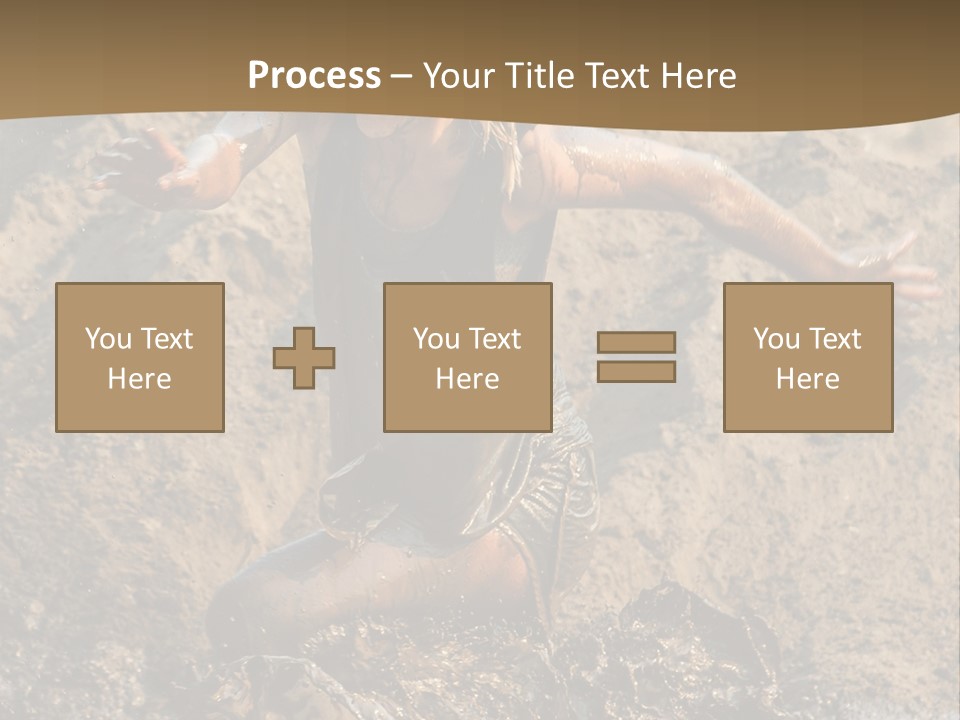 Process – Your Title Text Here

You Text Here

You Text Here

You Text Here